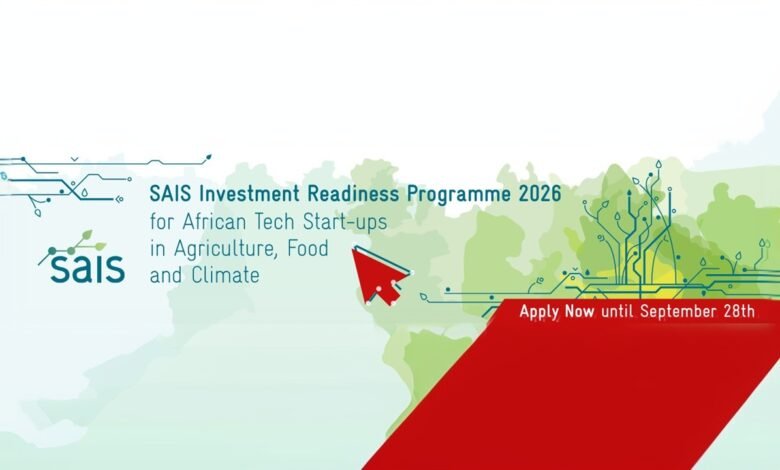 SAIS Investment Readiness Programme 2026
for African Tech Start-ups
in Agriculture, Food
and Climate

sais

Apply Now until September 28th